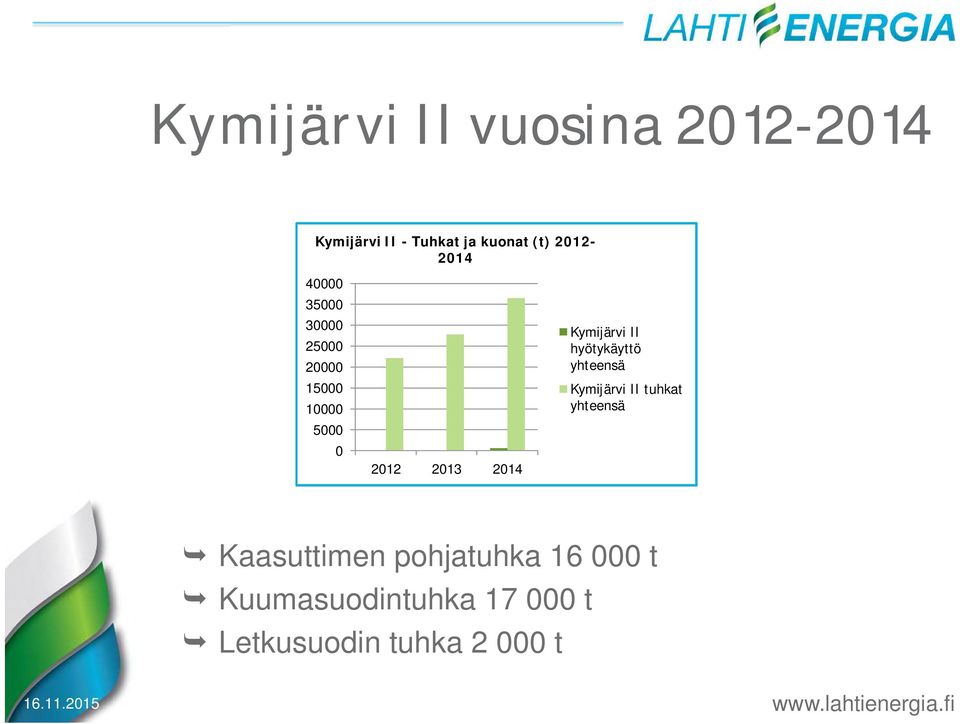 LAHTI ENERGIA

Kymijärvi II vuosina 2012-2014

Kymijärvi II - Tuhkat ja kuonat (t) 2012-2014

40000
35000
30000
25000
20000
15000
10000
5000
0

2012 2013 2014

Kymijärvi II hyötykäyttö yhteensä
Kymijärvi II tuhkat yhteensä

Kaasuttimen pohjatuhka 16 000 t
Kuumasuodintuhka 17 000 t
Letkusuodin tuhka 2 000 t

16.11.2015

www.lahtienergia.fi